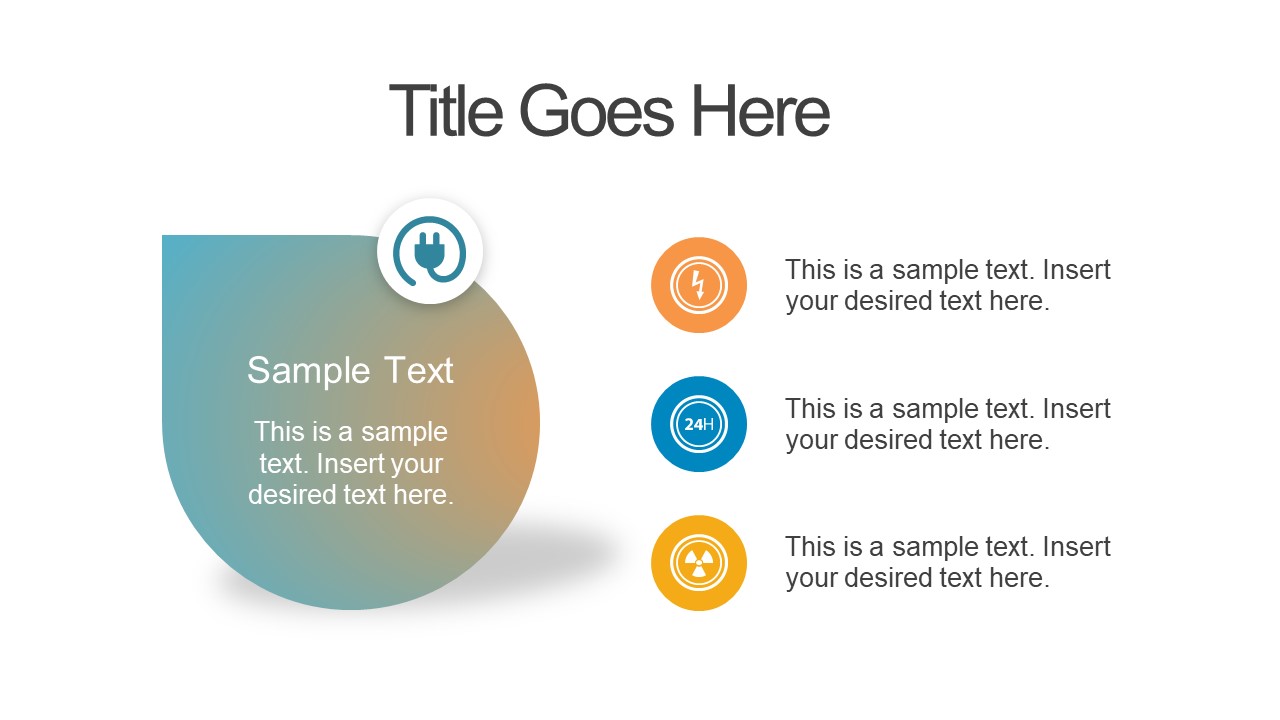 Title Goes Here

Sample Text

This is a sample text. Insert your desired text here.

This is a sample text. Insert your desired text here.

24H

This is a sample text. Insert your desired text here.

This is a sample text. Insert your desired text here.